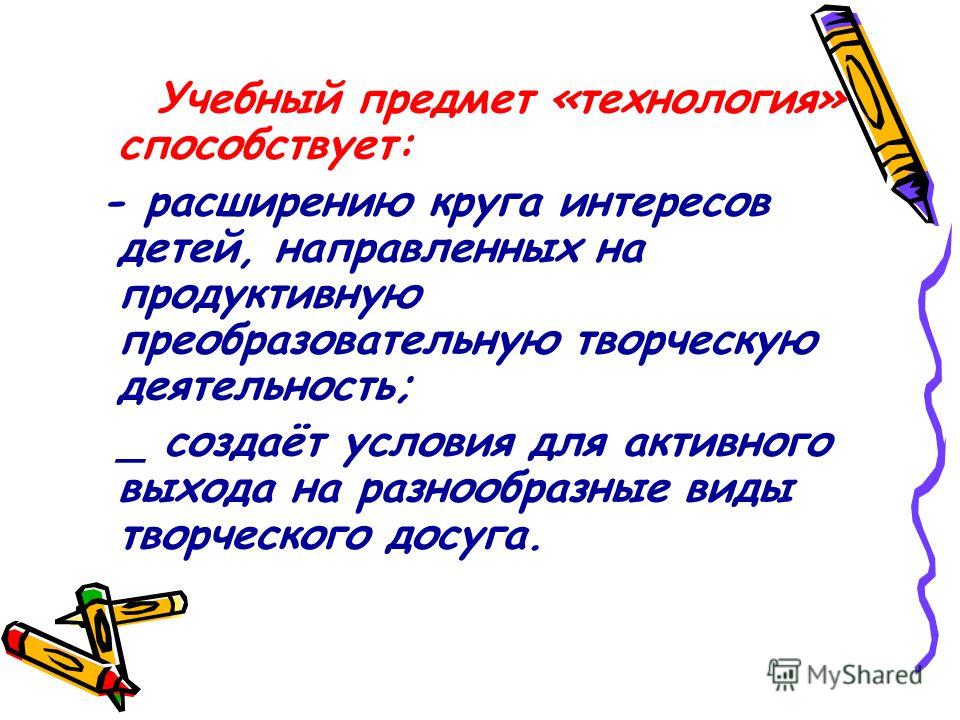 Учебный предмет «технология» способствует:

- расширению круга интересов детей, направленных на продуктивную преобразовательную творческую деятельность;

_ создаёт условия для активного выхода на разнообразные виды творческого досуга.

MyShared